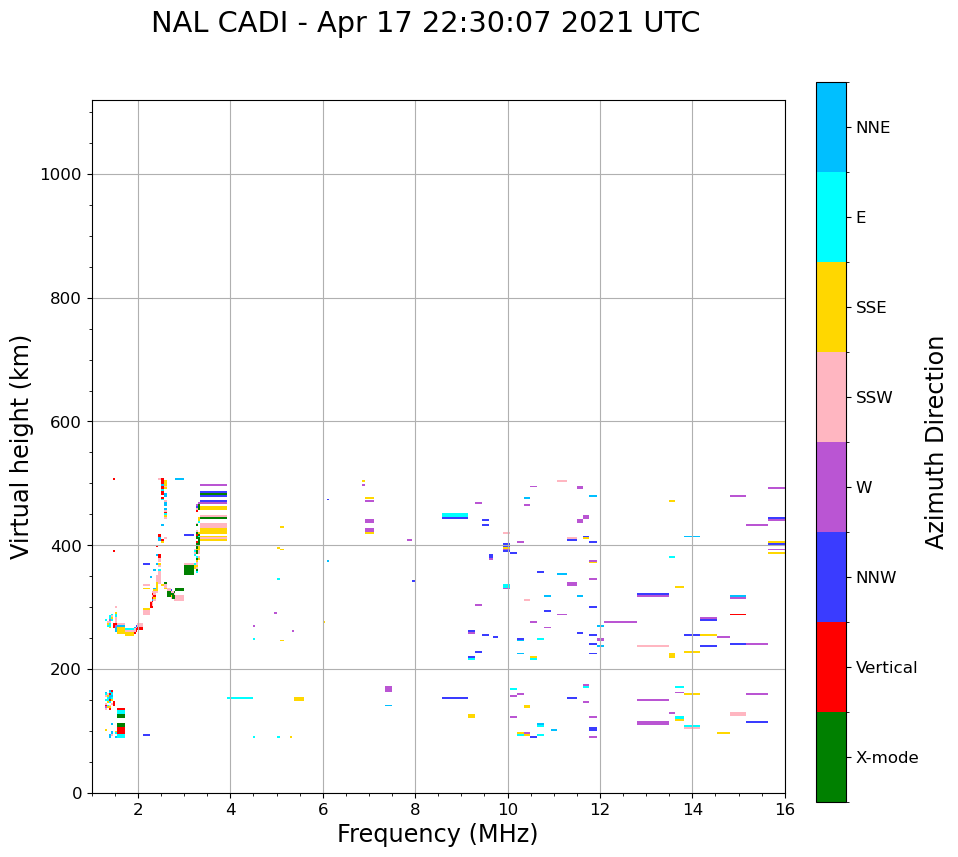 NAL CADI - Apr 17 22:30:07 2021 UTC

Virtual height (km)

1000
800
600
400
200
0

2
4
6
8
10
12
14
16

Frequency (MHz)

NNE
E
SSE
SSW
W
NNW
Vertical
X-mode

Azimuth Direction